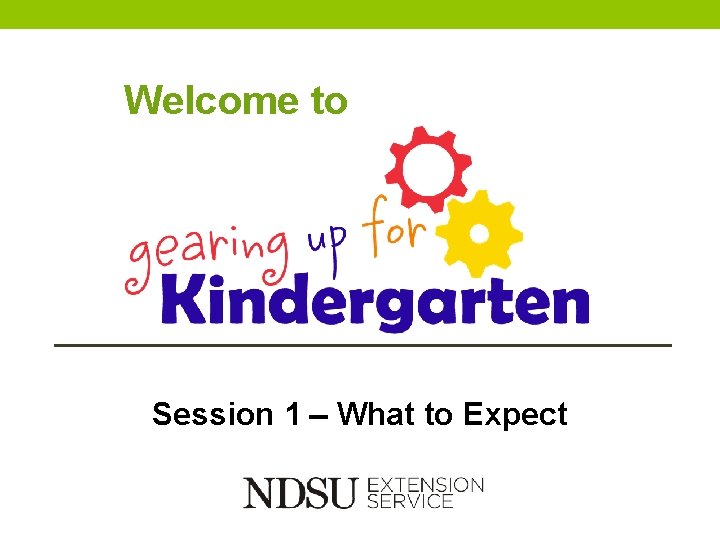 Welcome to

gearing up for
Kindergarten

Session 1 – What to Expect

NDSU EXTENSION SERVICE